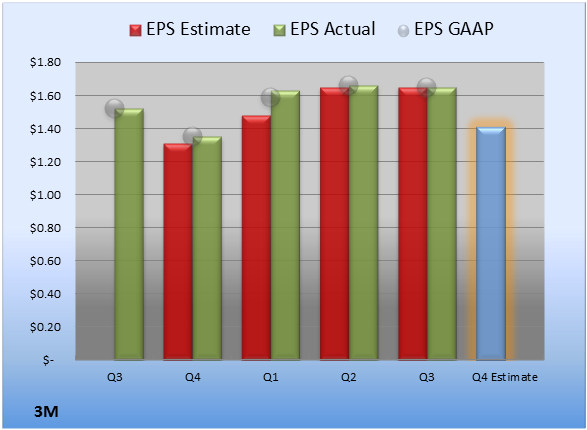 EPS Estimate EPS Actual EPS GAAP

$1.80
$1.60
$1.40
$1.20
$1.00
$0.80
$0.60
$0.40
$0.20
$-

Q3 Q4 Q1 Q2 Q3 Q4 Estimate

3M